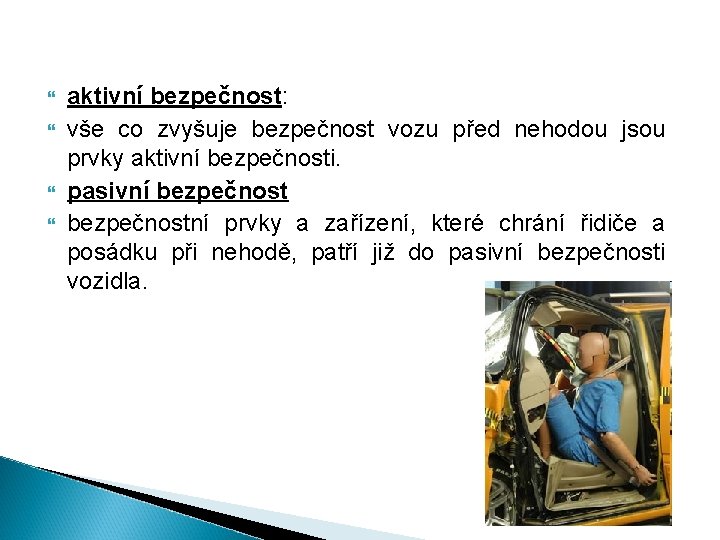 aktivní bezpečnost:

vše co zvyšuje bezpečnost vozu před nehodou jsou prvky aktivní bezpečnosti.

pasivní bezpečnost

bezpečnostní prvky a zařízení, které chrání řidiče a posádku při nehodě, patří již do pasivní bezpečnosti vozidla.